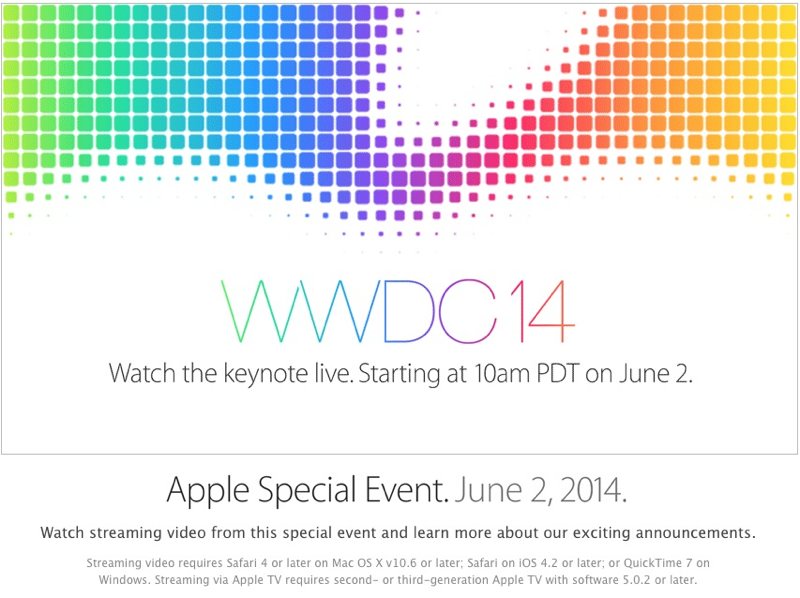 WWDC14

Watch the keynote live. Starting at 10am PDT on June 2.

Apple Special Event. June 2, 2014.

Watch streaming video from this special event and learn more about our exciting announcements.

Streaming video requires Safari 4 or later on Mac OS X v10.6 or later; Safari on iOS 4.2 or later; or QuickTime 7 on Windows. Streaming via Apple TV requires second- or third-generation Apple TV with software 5.0.2 or later.